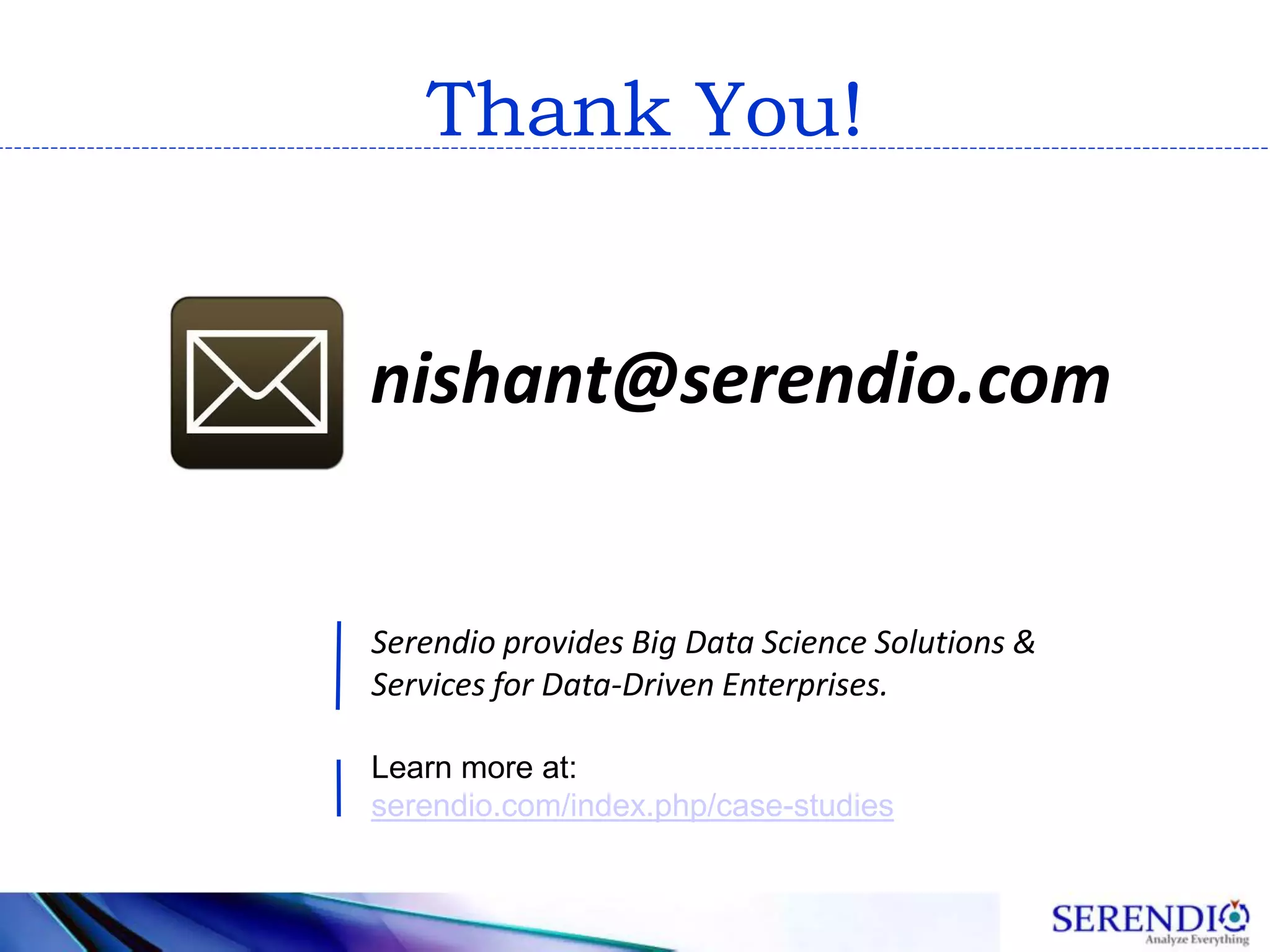 Thank You!

nishant@serendio.com

Serendio provides Big Data Science Solutions & Services for Data-Driven Enterprises.

Learn more at:
serendio.com/index.php/case-studies

SERENDIO
Analyze Everything